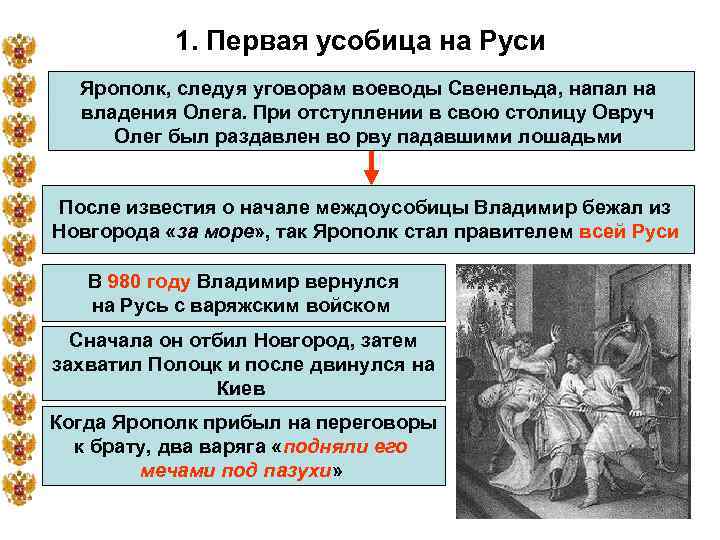 1. Первая усобица на Руси

Ярополк, следуя уговорам воеводы Свенельда, напал на владения Олега. При отступлении в свою столицу Овруч Олег был раздавлен во рву падавшими лошадьми

После известия о начале междоусобицы Владимир бежал из Новгорода «за море», так Ярополк стал правителем всей Руси

В 980 году Владимир вернулся на Русь с варяжским войском

Сначала он отбил Новгород, затем захватил Полоцк и после двинулся на Киев

Когда Ярополк прибыл на переговоры к брату, два варяга «подняли его мечами под пазухи»